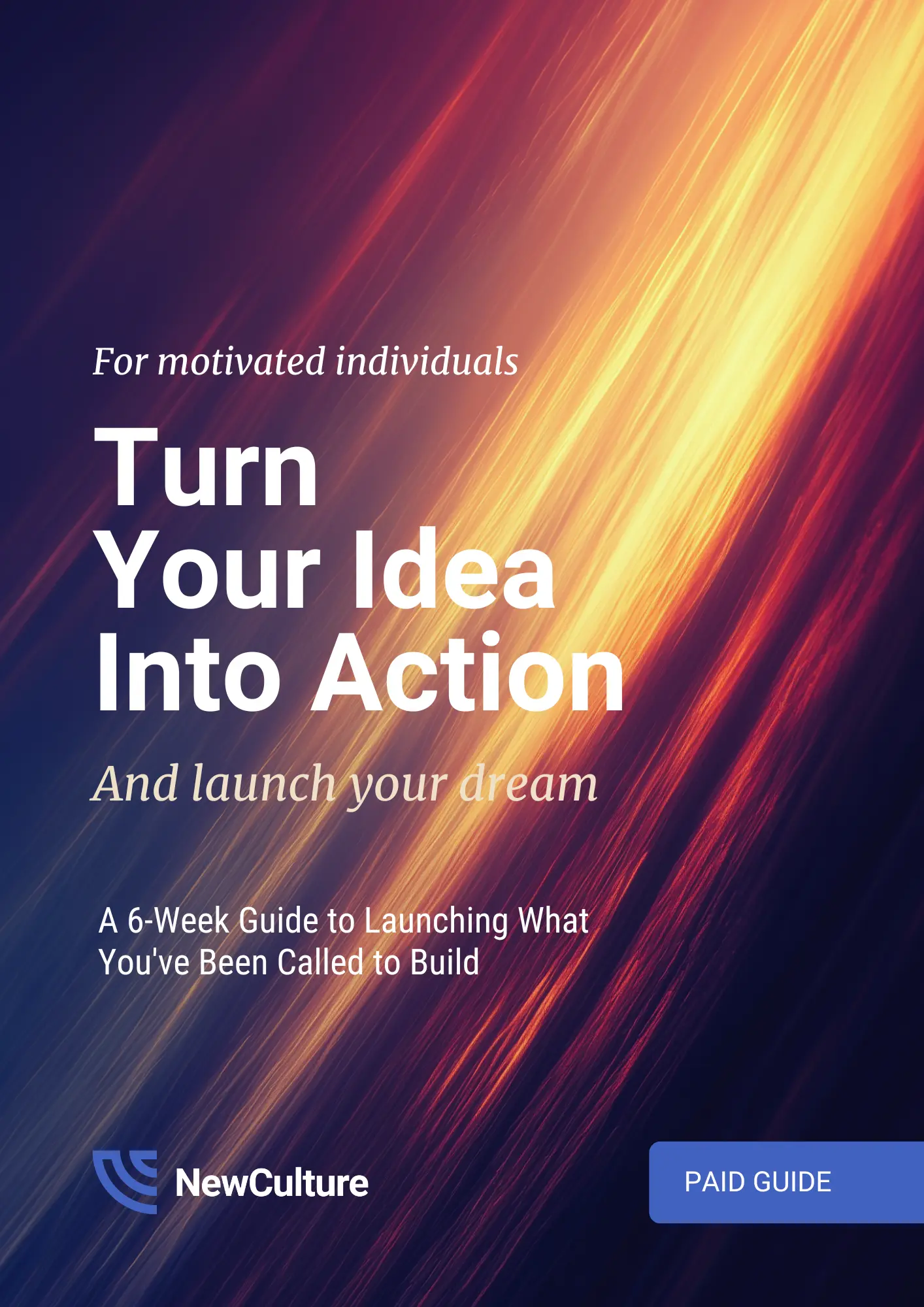 For motivated individuals

Turn Your Idea Into Action

And launch your dream

A 6-Week Guide to Launching What You've Been Called to Build

NewCulture

PAID GUIDE